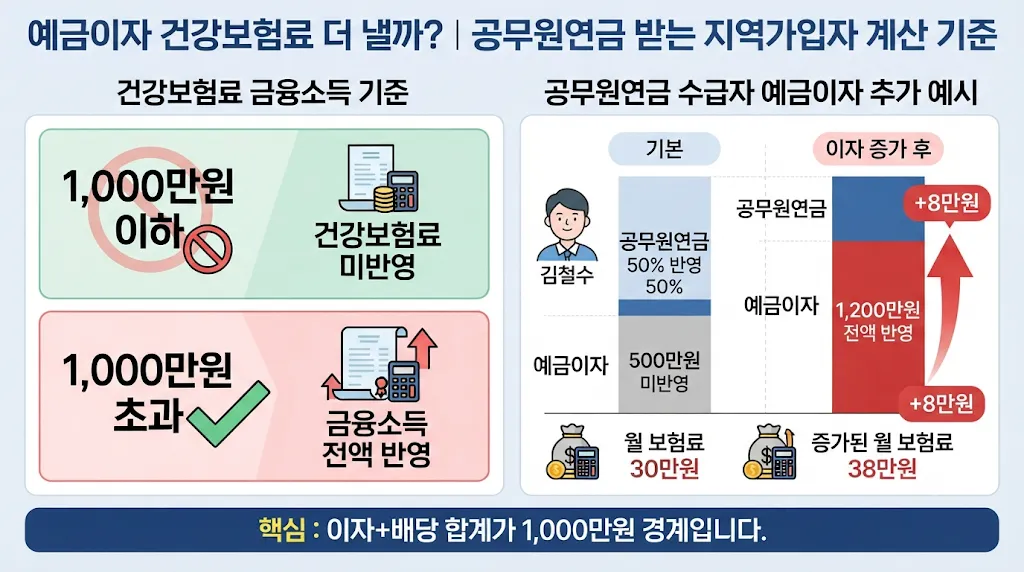 예금이자 건강보험료 더 낼까? | 공무원연금 받는 지역가입자 계산 기준

건강보험료 금융소득 기준

1,000만원 이하

건강보험료 미반영

1,000만원 초과

금융소득 전액 반영

공무원연금 수급자 예금이자 추가 예시

기본

이자 증가 후

김철수

공무원연금 50% 반영 50%

예금이자

500만원 미반영

공무원연금

예금이자

1,200만원 전액 반영

+8만원

+8만원

월 보험료 30만원

증가된 월 보험료 38만원

핵심 : 이자+배당 합계가 1,000만원 경계입니다.